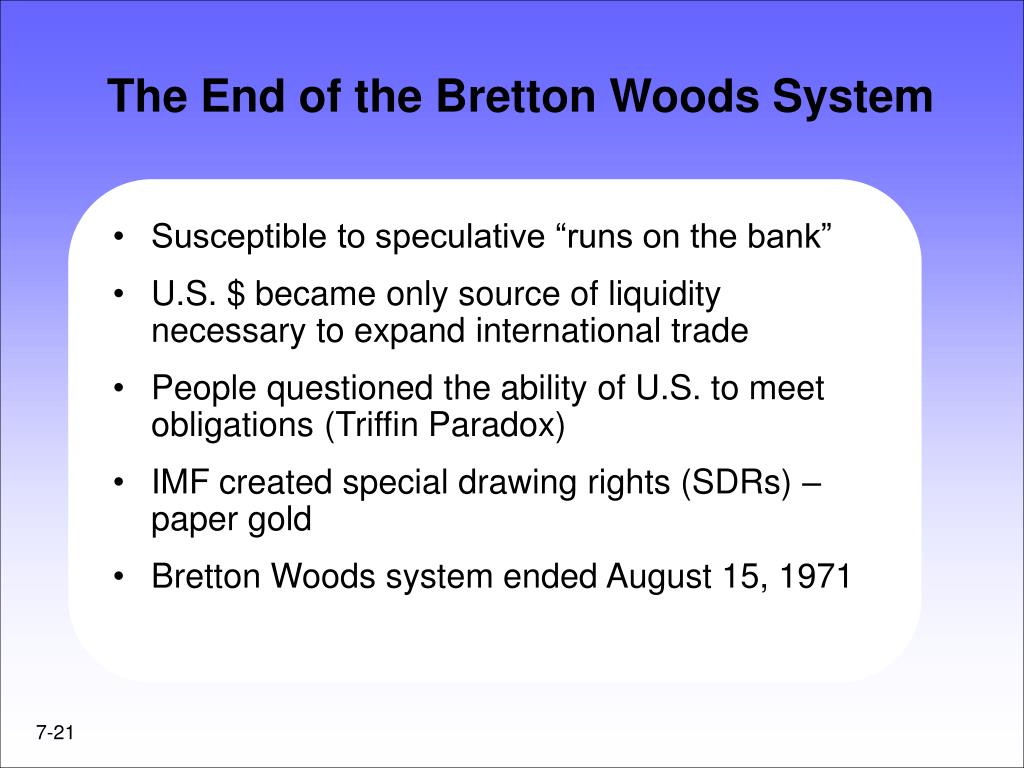 The End of the Bretton Woods System

• Susceptible to speculative “runs on the bank”
• U.S. \$ became only source of liquidity necessary to expand international trade
• People questioned the ability of U.S. to meet obligations (Triffin Paradox)
• IMF created special drawing rights (SDRs) – paper gold
• Bretton Woods system ended August 15, 1971

7-21